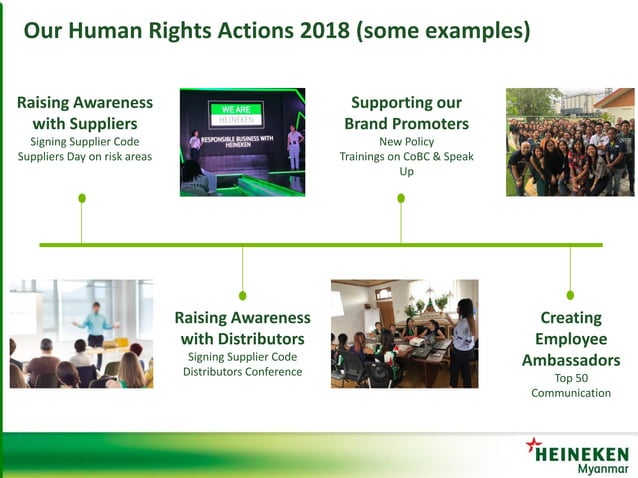 Our Human Rights Actions 2018 (some examples)

Raising Awareness with Suppliers
Signing Supplier Code
Suppliers Day on risk areas

WE ARE HEINEKEN
RESPONSIBLE BUSINESS WITH HEINEKEN

Supporting our Brand Promoters
New Policy
Trainings on CoBC & Speak Up

Raising Awareness with Distributors
Signing Supplier Code
Distributors Conference

Creating Employee Ambassadors
Top 50
Communication

HEINEKEN
Myanmar